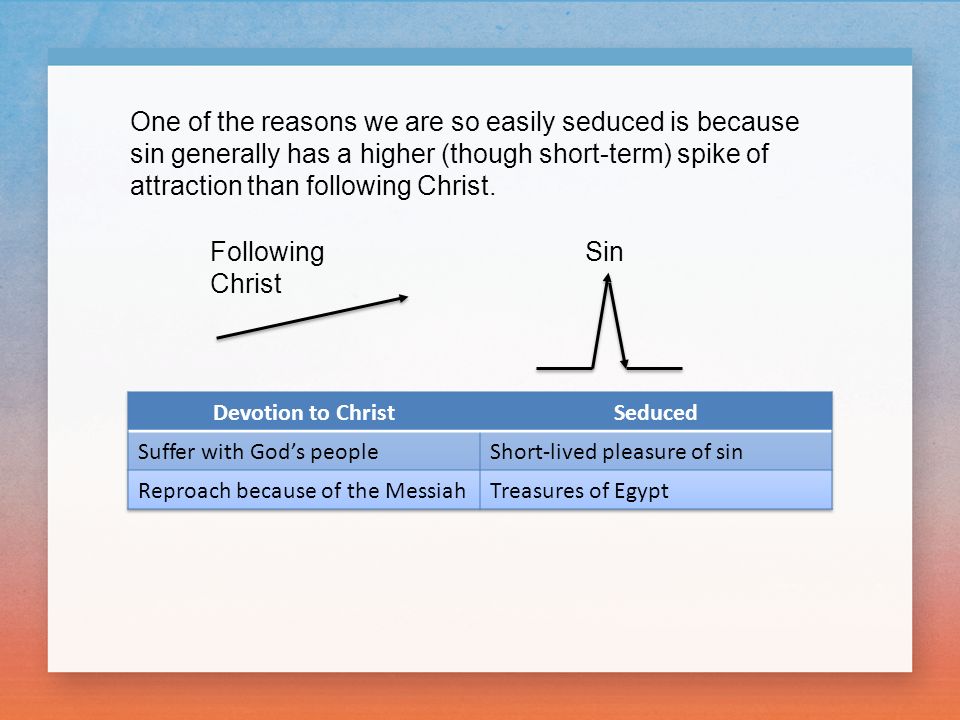 One of the reasons we are so easily seduced is because sin generally has a higher (though short-term) spike of attraction than following Christ.

Following Christ

Sin

| Devotion to Christ | Seduced |
|---|---|
| Suffer with God's people | Short-lived pleasure of sin |
| Reproach because of the Messiah | Treasures of Egypt |